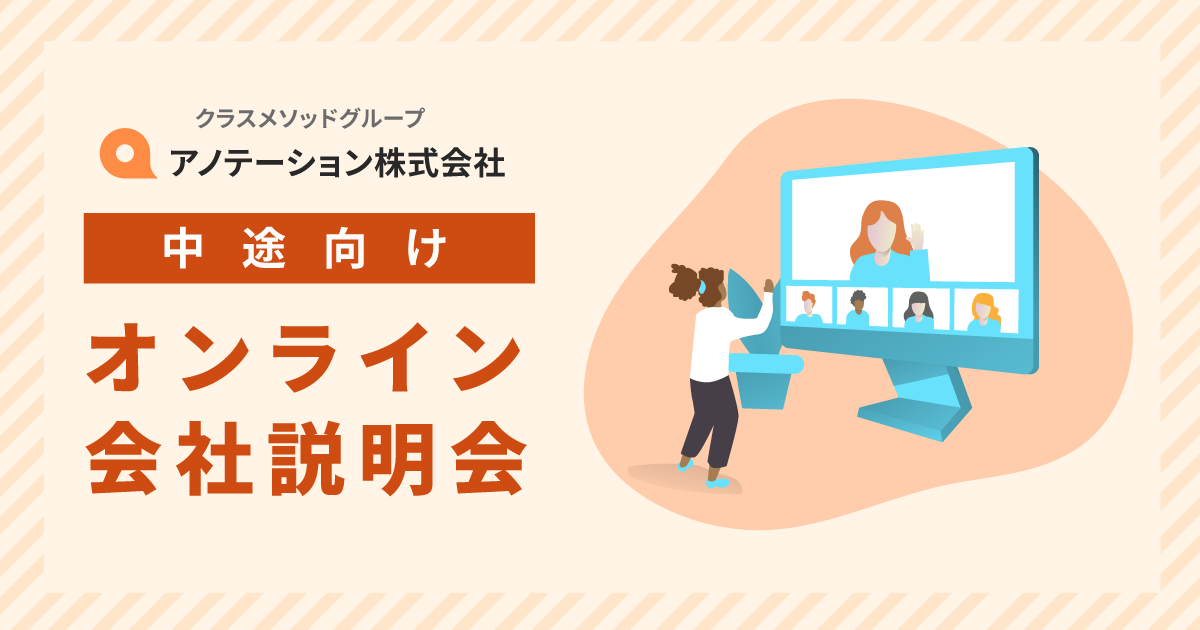 クラスメソッドグループ
アノテーション株式会社

中途向け

オンライン
会社説明会